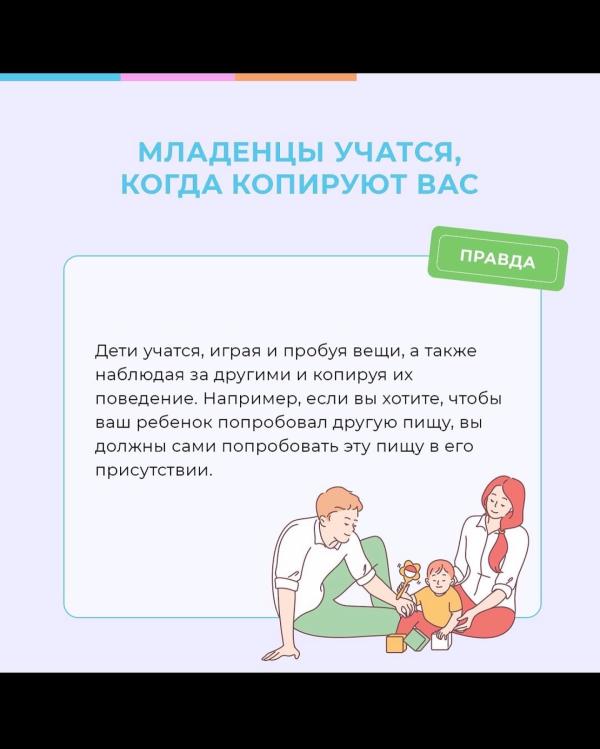 МЛАДЕНЦЫ УЧАТСЯ, КОГДА КОПИРУЮТ ВАС

ПРАВДА

Дети учатся, играя и пробуя вещи, а также наблюдая за другими и копируя их поведение. Например, если вы хотите, чтобы ваш ребенок попробовал другую пищу, вы должны сами попробовать эту пищу в его присутствии.